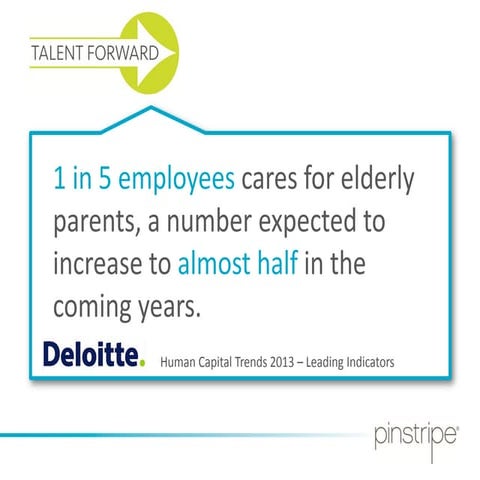 TALENT FORWARD

1 in 5 employees cares for elderly parents, a number expected to increase to almost half in the coming years.

Deloitte. Human Capital Trends 2013 – Leading Indicators

pinstripe®